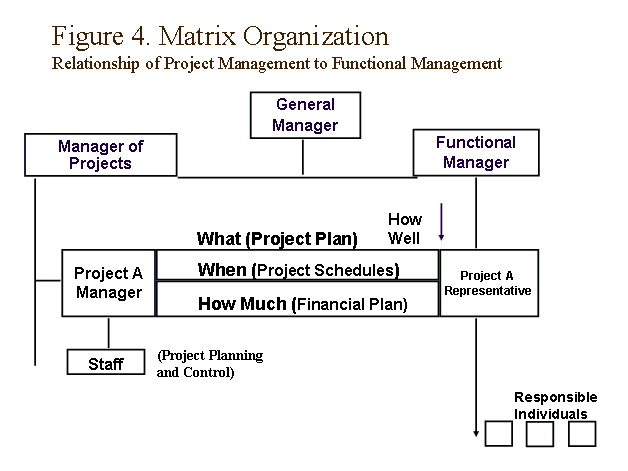 Figure 4. Matrix Organization
Relationship of Project Management to Functional Management

General Manager

Manager of Projects

Functional Manager

How Well

What (Project Plan)

Project A Manager

When (Project Schedules)

How Much (Financial Plan)

Project A Representative

Staff

(Project Planning and Control)

Responsible Individuals